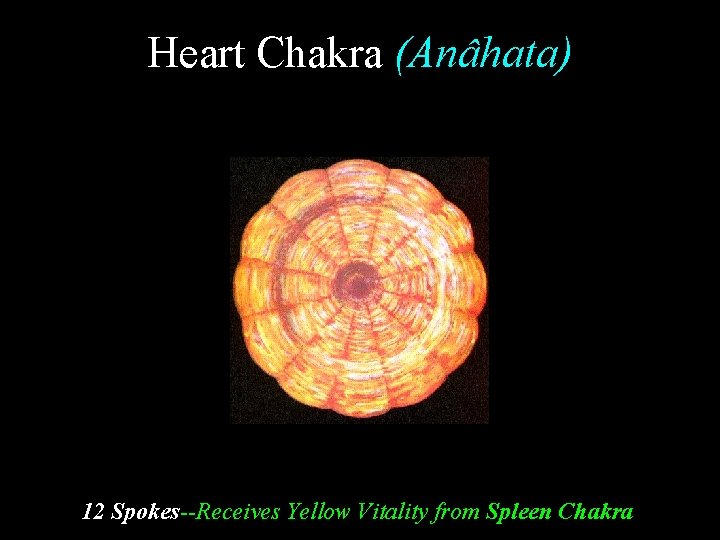 Heart Chakra (Anâhata)

12 Spokes--Receives Yellow Vitality from Spleen Chakra